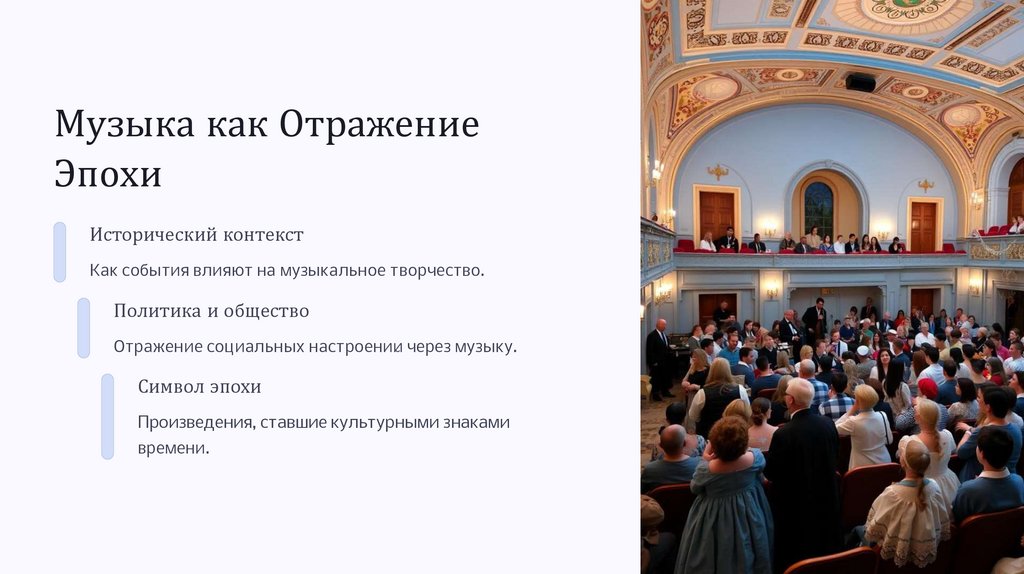 Музыка как Отражение Эпохи

Исторический контекст

Как события влияют на музыкальное творчество.

Политика и общество

Отражение социальных настроении через музыку.

Символ эпохи

Произведения, ставшие культурными знаками времени.